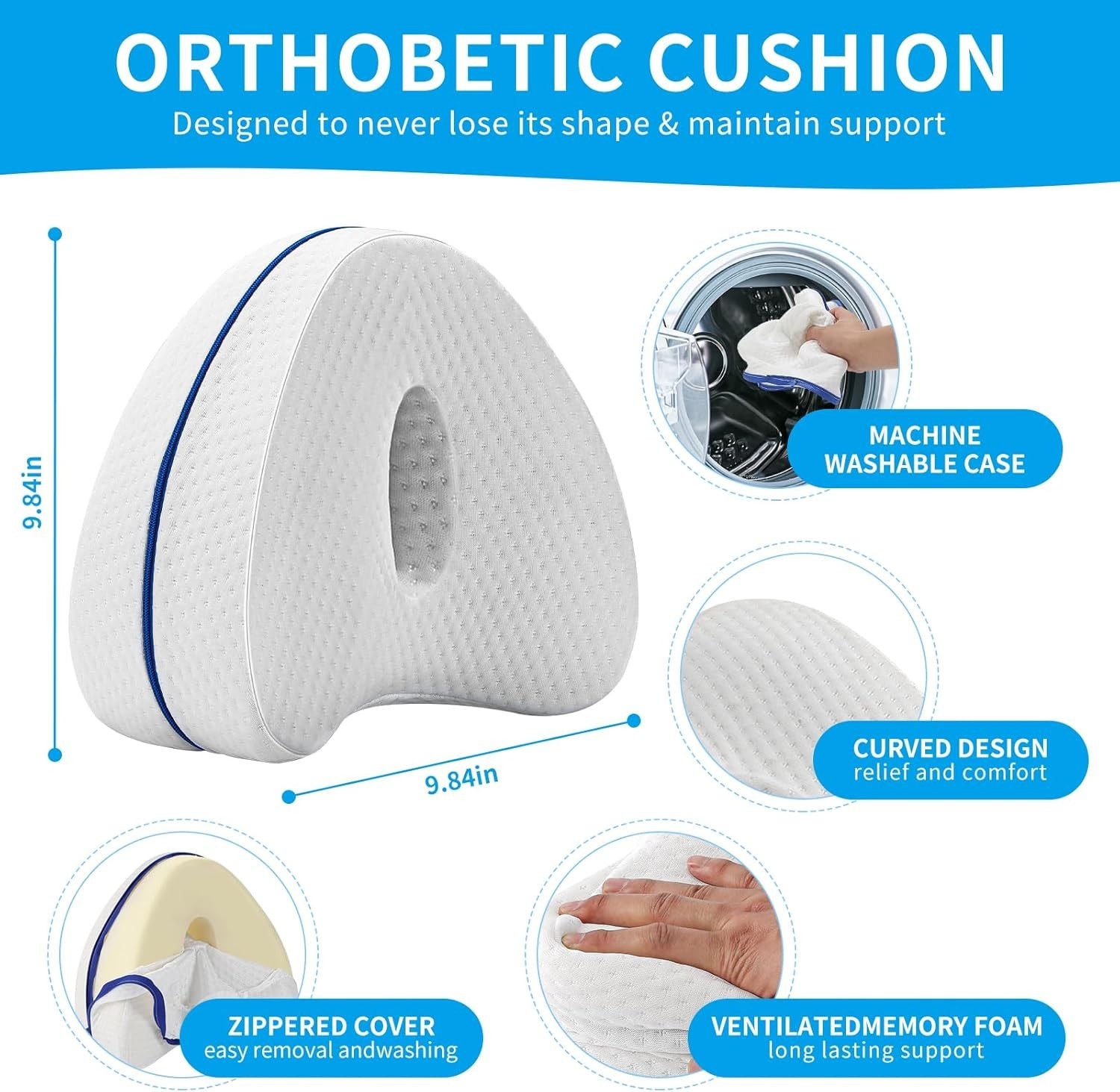 ORTHOBETIC CUSHION
Designed to never lose its shape & maintain support

9.84in

9.84in

MACHINE WASHABLE CASE

CURVED DESIGN
relief and comfort

ZIPPERED COVER
easy removal andwashing

VENTILATEDMEMORY FOAM
long lasting support